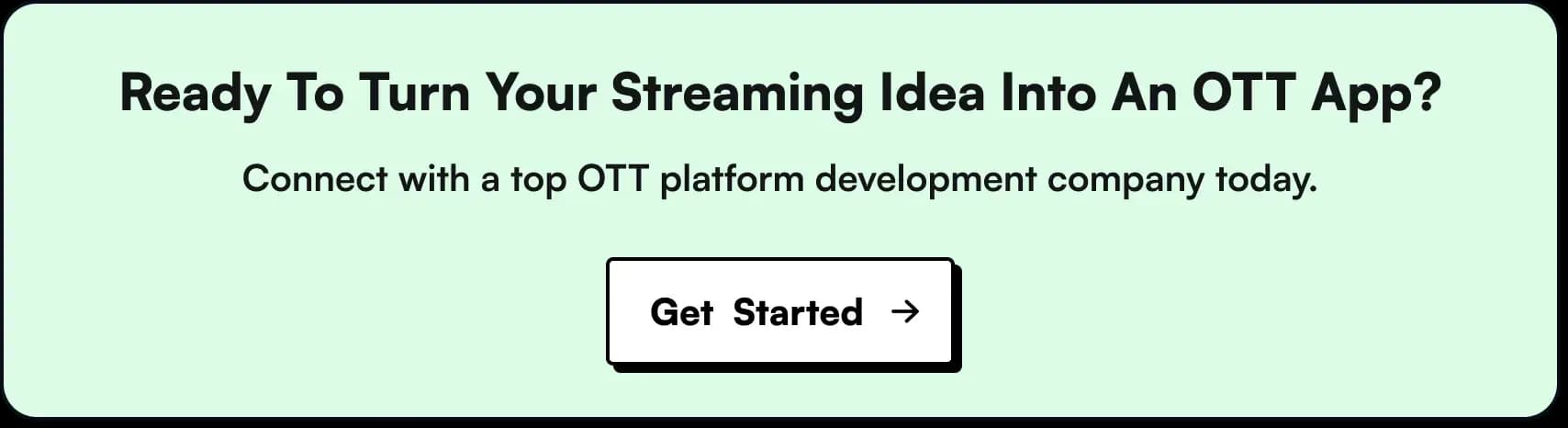 Ready To Turn Your Streaming Idea Into An OTT App?

Connect with a top OTT platform development company today.

Get Started →